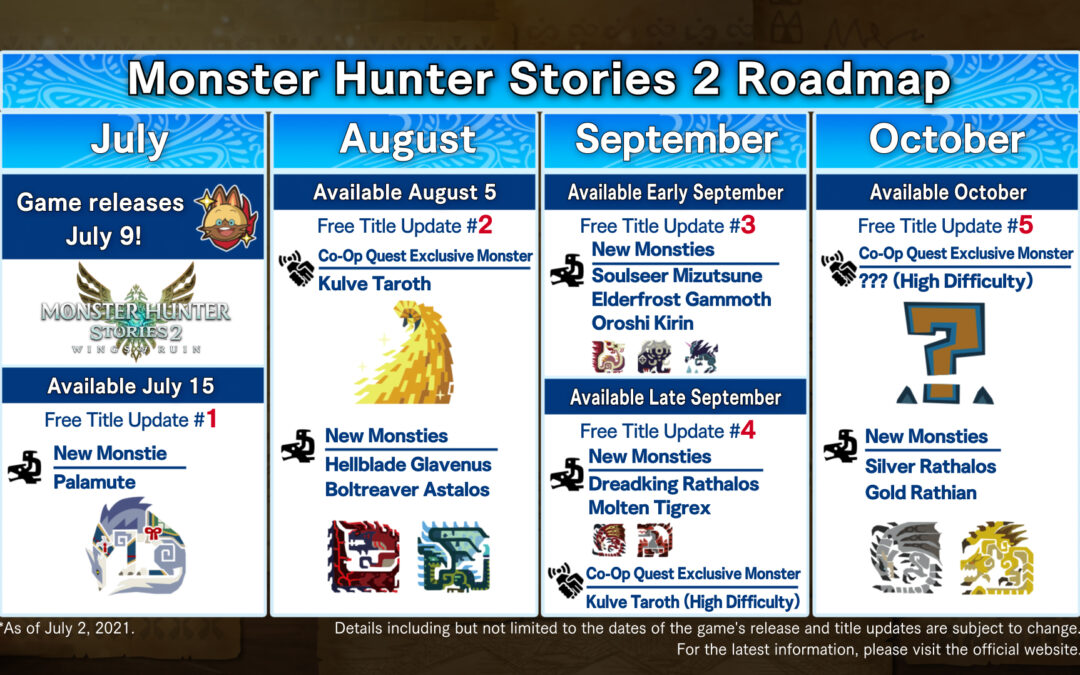 Monster Hunter Stories 2 Roadmap

July

Game releases July 9!

MONSTER HUNTER STORIES 2 WINGS OF RUIN

Available July 15

Free Title Update #1

New Monstie

Palamute

August

Available August 5

Free Title Update #2

Co-Op Quest Exclusive Monster

Kulve Taroth

New Monsties

Hellblade Glavenus

Boltreaver Astalos

September

Available Early September

Free Title Update #3

New Monsties

Soulseer Mizutsune

Elderfrost Gammoth

Oroshi Kirin

Available Late September

Free Title Update #4

New Monsties

Dreadking Rathalos

Molten Tigrex

Co-Op Quest Exclusive Monster

Kulve Taroth (High Difficulty)

October

Available October

Free Title Update #5

Co-Op Quest Exclusive Monster

??? (High Difficulty)

New Monsties

Silver Rathalos

Gold Rathian

*As of July 2, 2021.

Details including but not limited to the dates of the game's release and title updates are subject to change. For the latest information, please visit the official website.